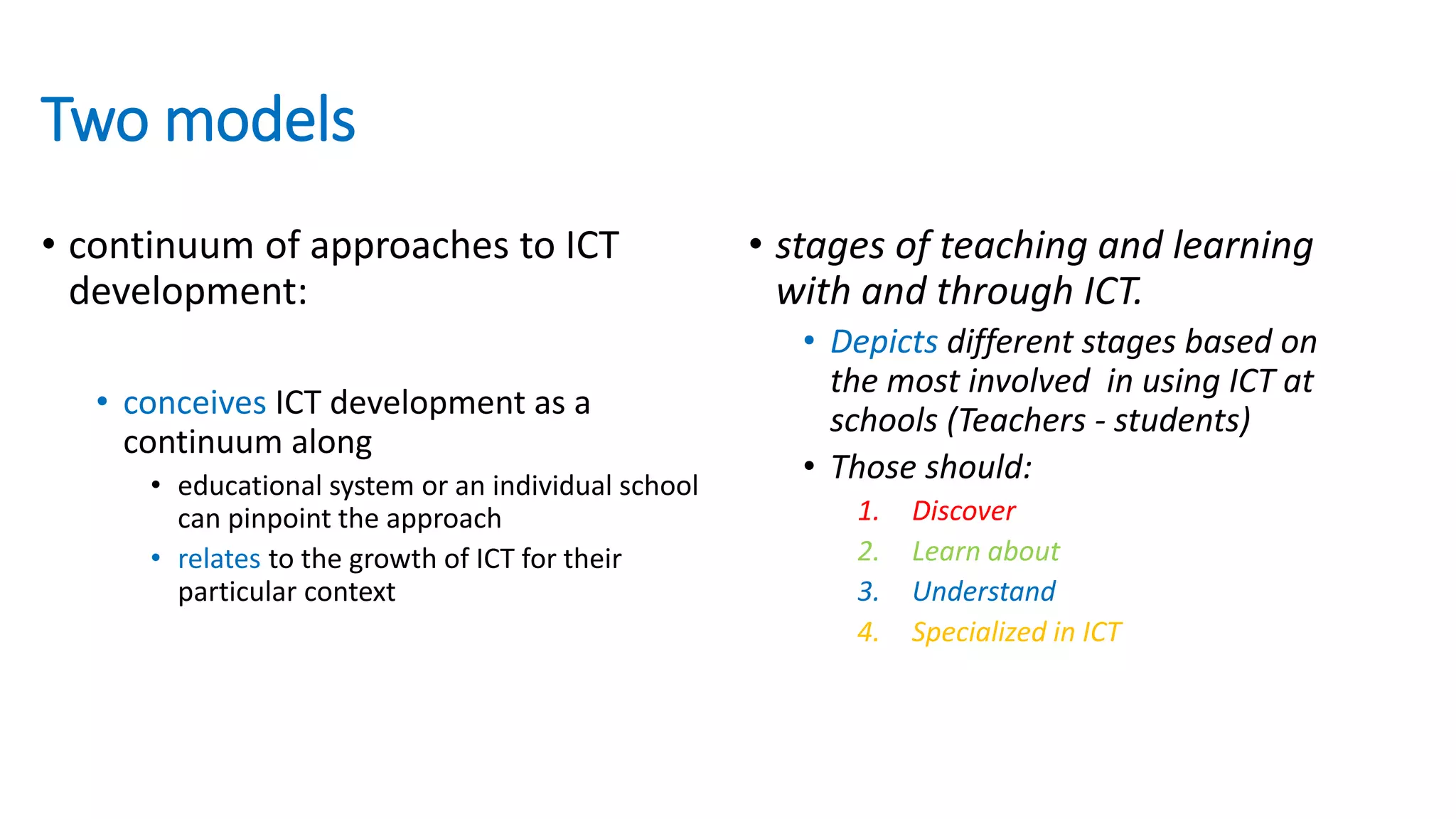 Two models

• continuum of approaches to ICT development:

• conceives ICT development as a continuum along

• educational system or an individual school can pinpoint the approach

• relates to the growth of ICT for their particular context

• stages of teaching and learning with and through ICT.

• Depicts different stages based on the most involved in using ICT at schools (Teachers - students)

• Those should:

1. Discover
2. Learn about
3. Understand
4. Specialized in ICT